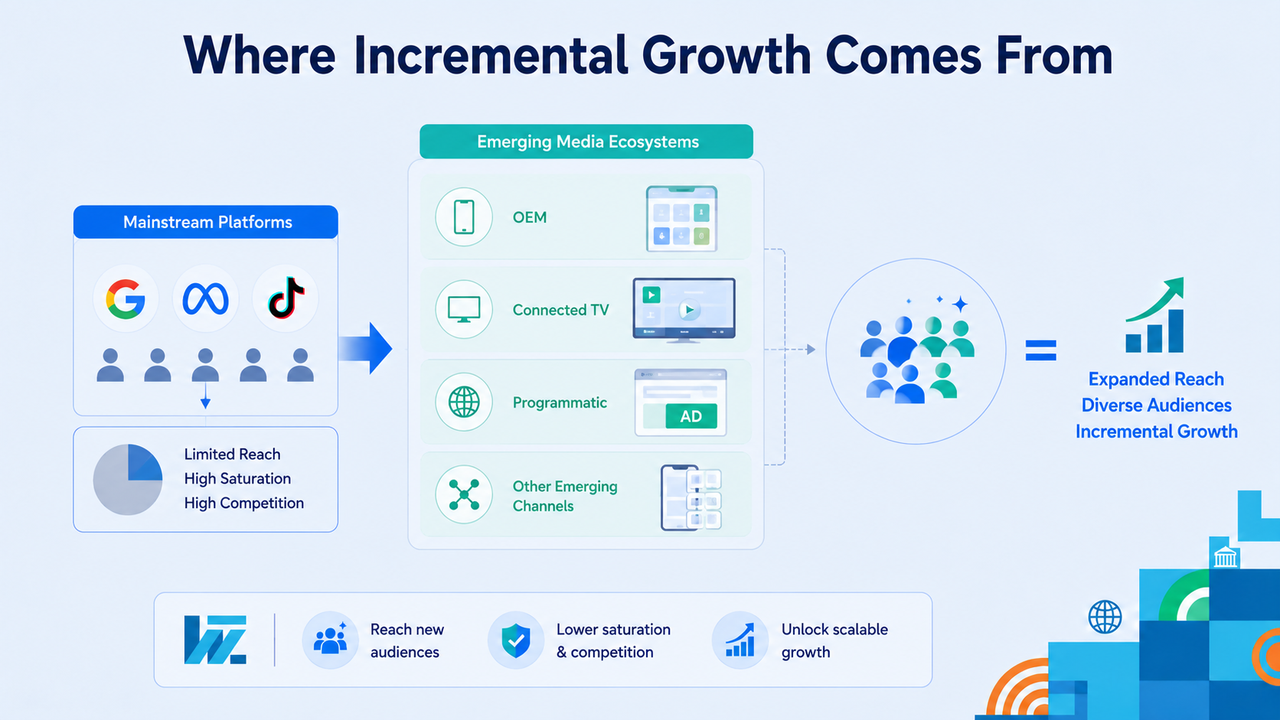 Where Incremental Growth Comes From

Mainstream Platforms

Limited Reach
High Saturation
High Competition

Emerging Media Ecosystems

OEM

Connected TV

Programmatic

AD

Other Emerging Channels

=

Expanded Reach
Diverse Audiences
Incremental Growth

Reach new audiences

Lower saturation & competition

Unlock scalable growth